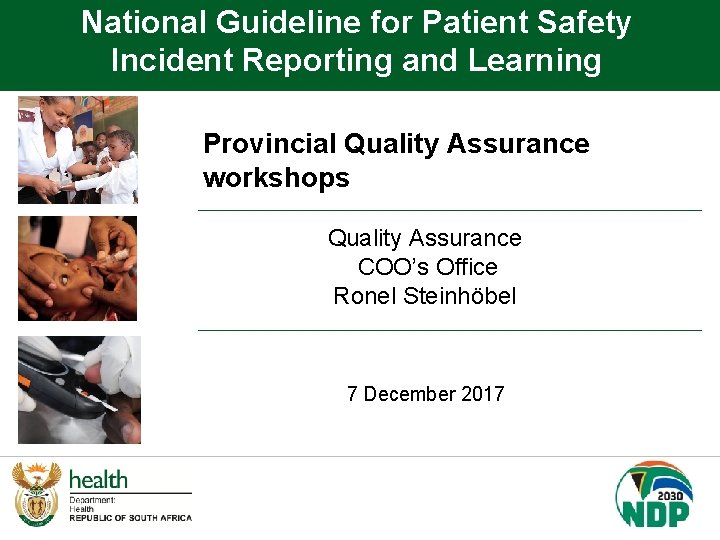 National Guideline for Patient Safety Incident Reporting and Learning

Provincial Quality Assurance workshops

Quality Assurance
COO's Office
Ronel Steinhöbel

7 December 2017

health
Department:
Health
REPUBLIC OF SOUTH AFRICA

2030
NDP